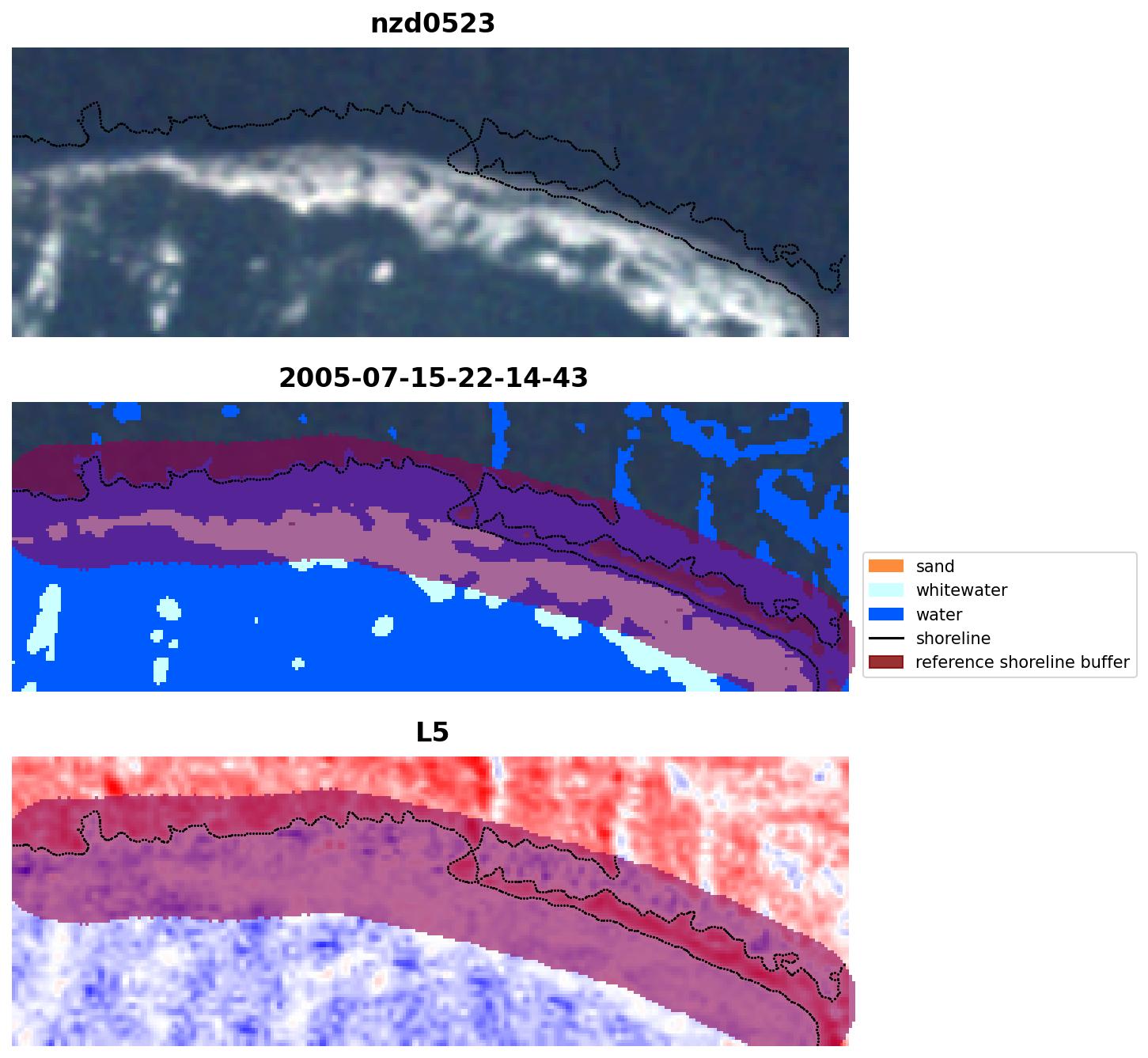 nzd0523

2005-07-15-22-14-43

sand
whitewater
water
shoreline
reference shoreline buffer

L5